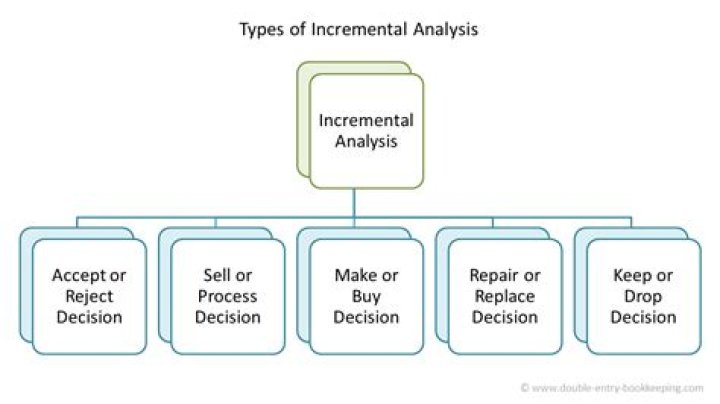 Types of Incremental Analysis

Incremental Analysis

Accept or Reject Decision

Sell or Process Decision

Make or Buy Decision

Repair or Replace Decision

Keep or Drop Decision

© www.double-entry-bookkeeping.com